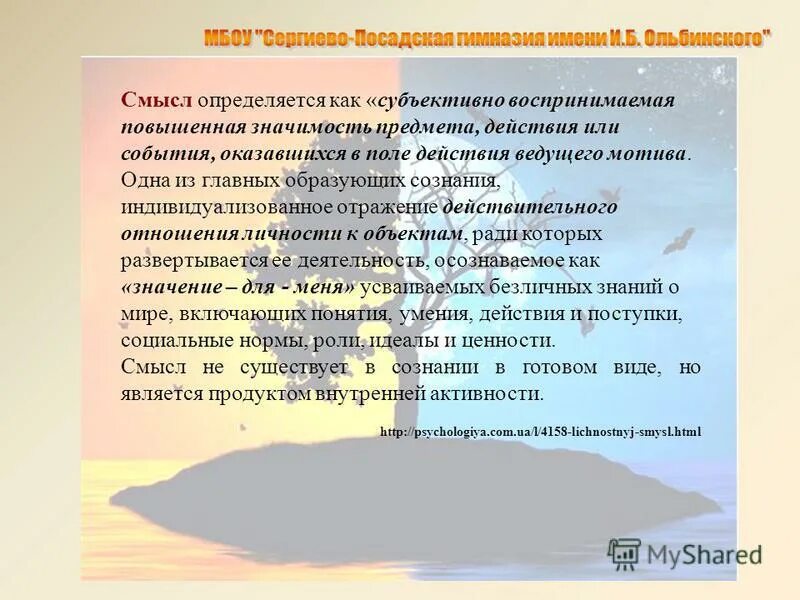 МБОУ "Сергиево-Посадская гимназия имени И.Б. Ольбинского"

Смысл определяется как «субъективно воспринимаемая повышенная значимость предмета, действия или события, оказавшихся в поле действия ведущего мотива. Одна из главных образующих сознания, индивидуализованное отражение действительного отношения личности к объектам, ради которых развертывается ее деятельность, осознаваемое как «значение – для - меня» усваиваемых безличных знаний о мире, включающих понятия, умения, действия и поступки, социальные нормы, роли, идеалы и ценности.
Смысл не существует в сознании в готовом виде, но является продуктом внутренней активности.

http://psychologiya.com.ua/l/4158-lichnostnyj-smysl.html

MyShared